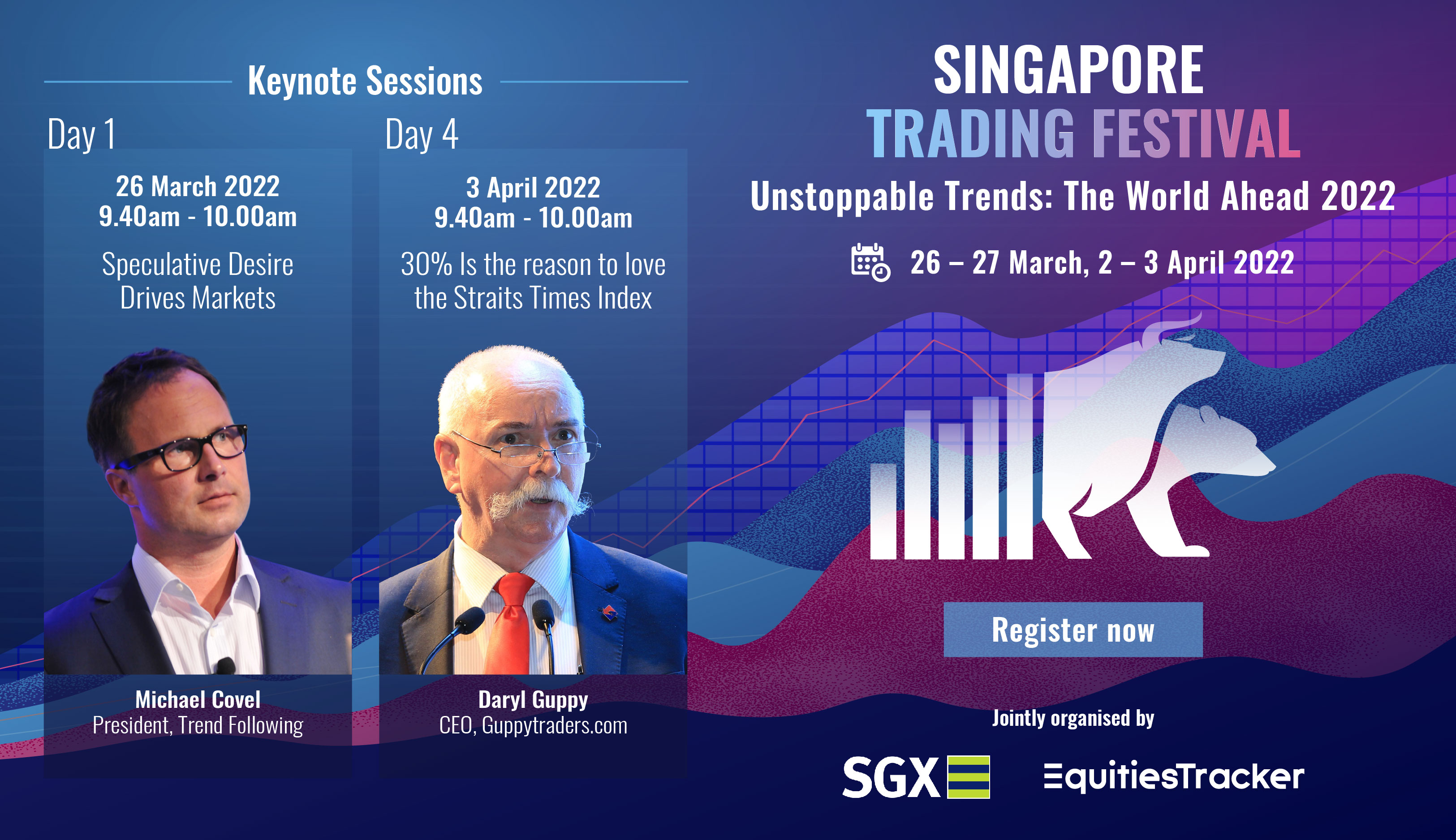 Keynote Sessions

Day 1

26 March 2022
9.40am - 10.00am

Speculative Desire Drives Markets

Michael Covel
President, Trend Following

Day 4

3 April 2022
9.40am - 10.00am

30% Is the reason to love the Straits Times Index

Daryl Guppy
CEO, Guppytraders.com

SINGAPORE
TRADING FESTIVAL

Unstoppable Trends: The World Ahead 2022

26 – 27 March, 2 – 3 April 2022

Register now

Jointly organised by

SGX

EquitiesTracker